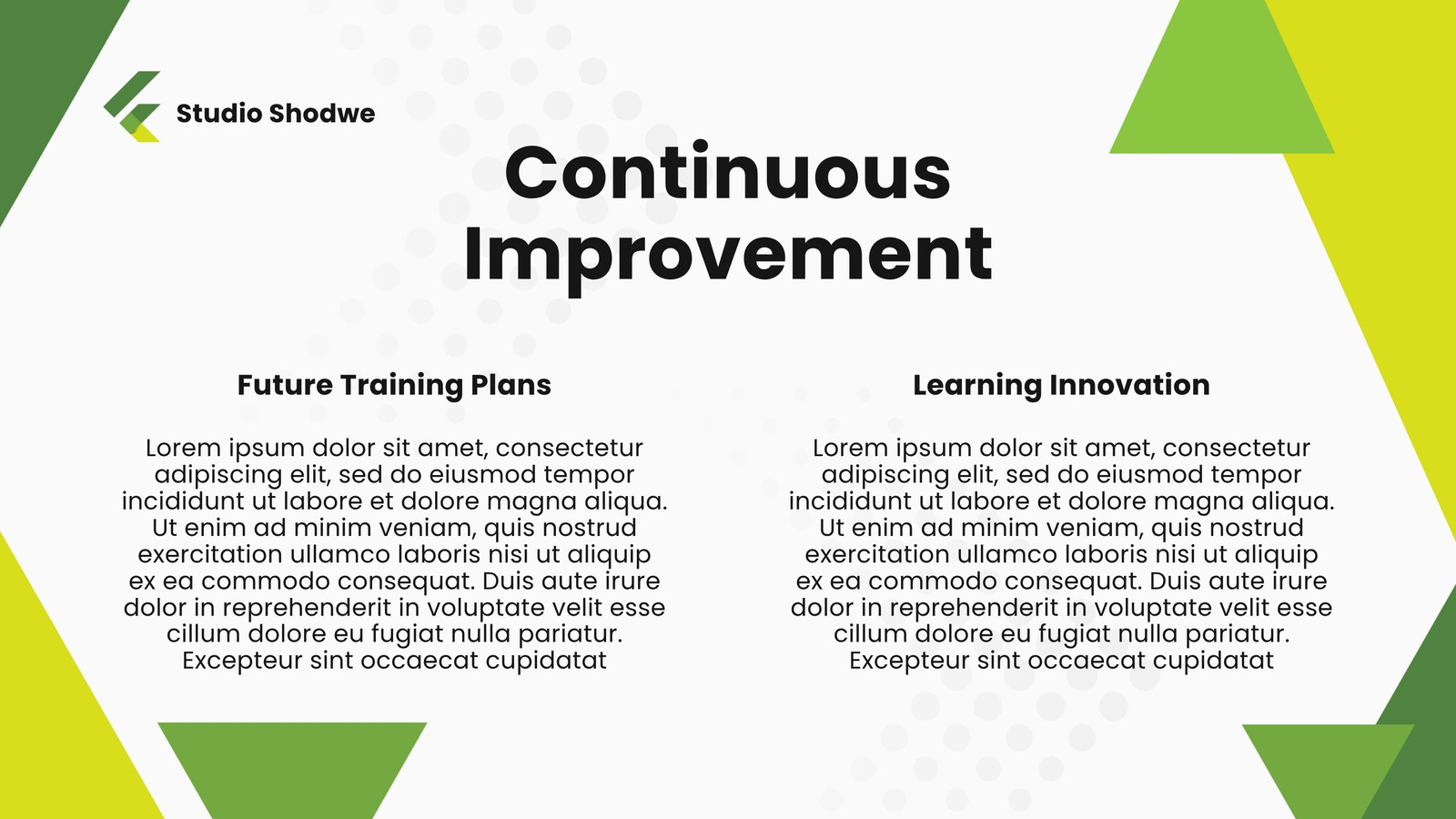 Studio Shodwe

Continuous Improvement

Future Training Plans

Lorem ipsum dolor sit amet, consectetur adipiscing elit, sed do eiusmod tempor incididunt ut labore et dolore magna aliqua. Ut enim ad minim veniam, quis nostrud exercitation ullamco laboris nisi ut aliquip ex ea commodo consequat. Duis aute irure dolor in reprehenderit in voluptate velit esse cillum dolore eu fugiat nulla pariatur. Excepteur sint occaecat cupidatat

Learning Innovation

Lorem ipsum dolor sit amet, consectetur adipiscing elit, sed do eiusmod tempor incididunt ut labore et dolore magna aliqua. Ut enim ad minim veniam, quis nostrud exercitation ullamco laboris nisi ut aliquip ex ea commodo consequat. Duis aute irure dolor in reprehenderit in voluptate velit esse cillum dolore eu fugiat nulla pariatur. Excepteur sint occaecat cupidatat